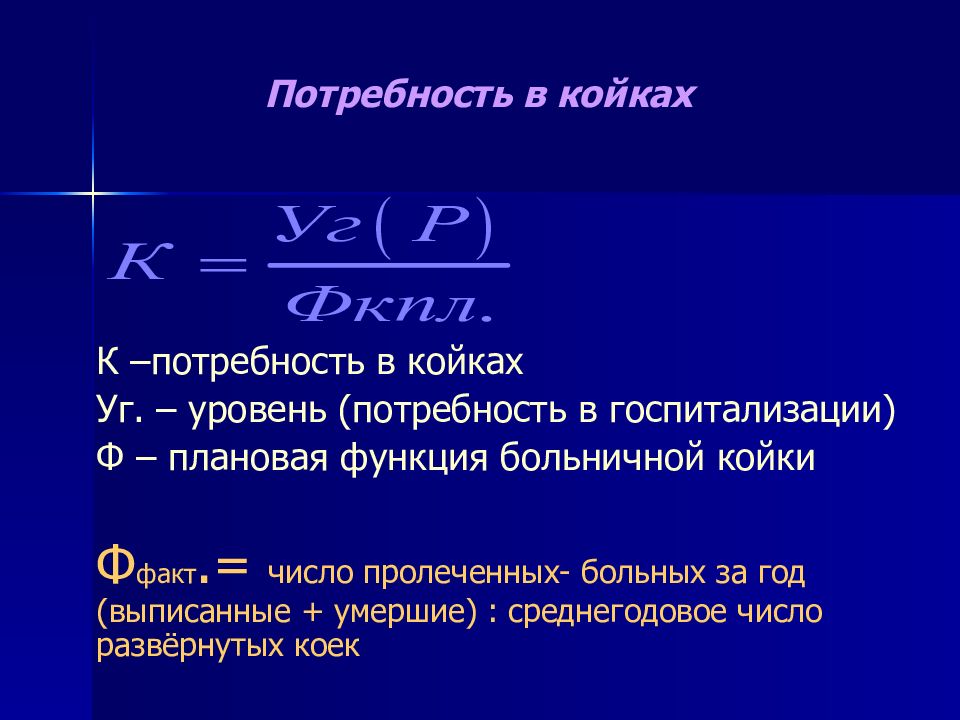 Потребность в койках

$К = \frac{Уг(Р)}{Фкпл.}$

К –потребность в койках
Уг. – уровень (потребность в госпитализации)
Ф – плановая функция больничной койки

Ффакт.= число пролеченных- больных за год (выписанные + умершие) : среднегодовое число развёрнутых коек